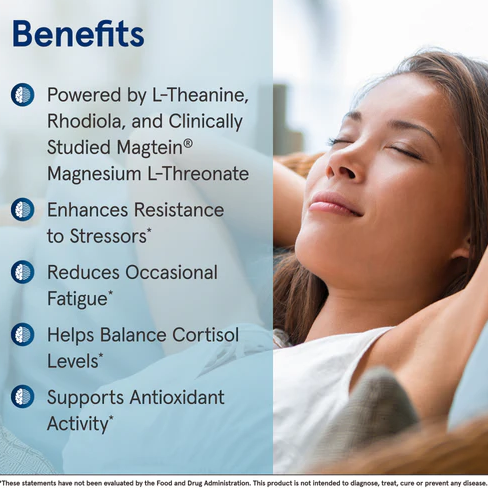 Benefits

Powered by L-Theanine, Rhodiola, and Clinically Studied Magtein® Magnesium L-Threonate

Enhances Resistance to Stressors*

Reduces Occasional Fatigue*

Helps Balance Cortisol Levels*

Supports Antioxidant Activity*

*These statements have not been evaluated by the Food and Drug Administration. This product is not intended to diagnose, treat, cure or prevent any disease.